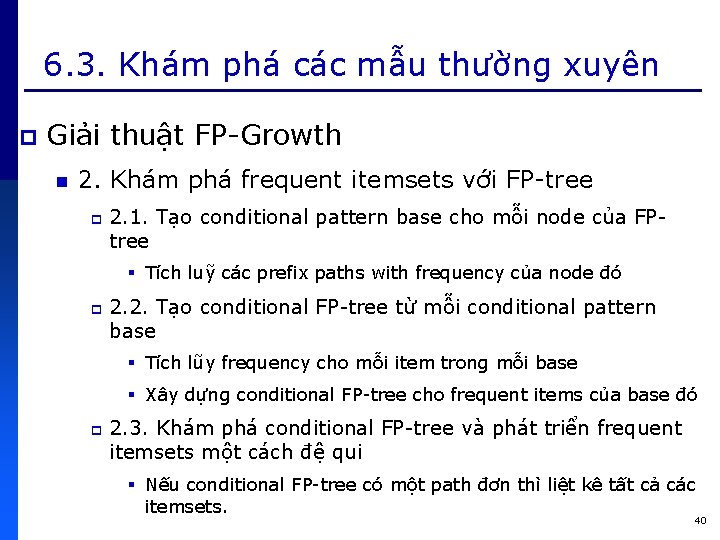 6.3. Khám phá các mẫu thường xuyên

Giải thuật FP-Growth

2. Khám phá frequent itemsets với FP-tree

2.1. Tạo conditional pattern base cho mỗi node của FP-tree

Tích luỹ các prefix paths with frequency của node đó

2.2. Tạo conditional FP-tree từ mỗi conditional pattern base

Tích lũy frequency cho mỗi item trong mỗi base

Xây dựng conditional FP-tree cho frequent items của base đó

2.3. Khám phá conditional FP-tree và phát triển frequent itemsets một cách đệ qui

Nếu conditional FP-tree có một path đơn thì liệt kê tất cả các itemsets.

40